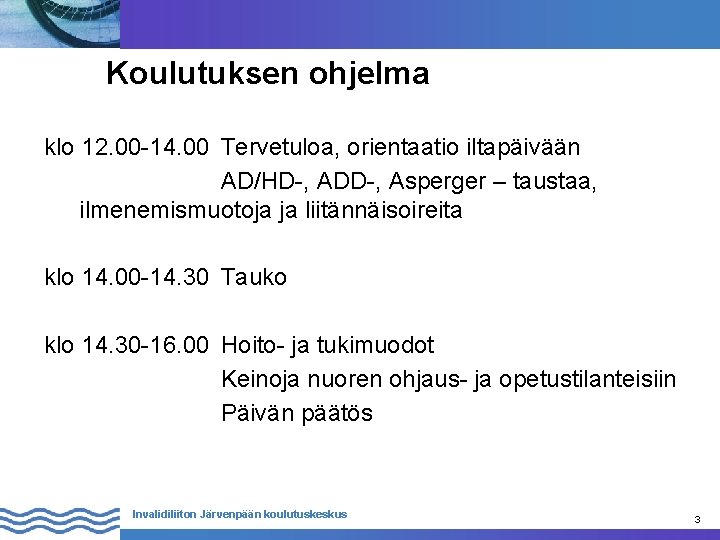 Koulutuksen ohjelma

klo 12.00-14.00 Tervetuloa, orientaatio iltapäivään
AD/HD-, ADD-, Asperger – taustaa, ilmenemismuotoja ja liitännäisoireita

klo 14.00-14.30 Tauko

klo 14.30-16.00 Hoito- ja tukimuodot
Keinoja nuoren ohjaus- ja opetustilanteisiin
Päivän päätös

Invalidiliiton Järvenpään koulutuskeskus

3